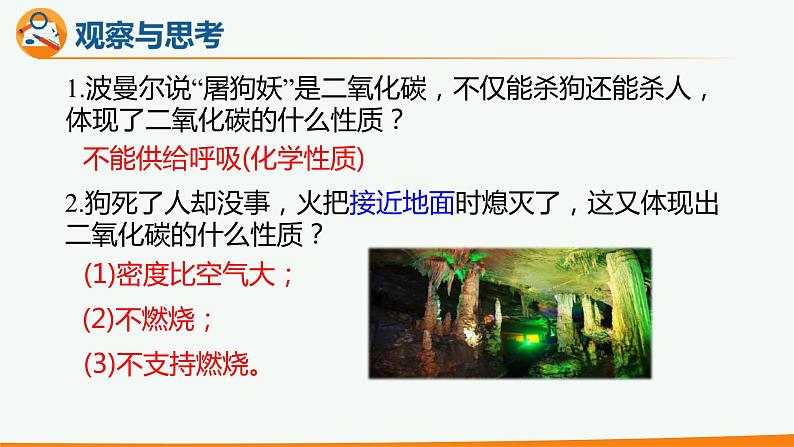 观察与思考

1.波曼尔说“屠狗妖”是二氧化碳，不仅能杀狗还能杀人，体现了二氧化碳的什么性质？

不能供给呼吸(化学性质)

2.狗死了人却没事，火把接近地面时熄灭了，这又体现出二氧化碳的什么性质？

(1)密度比空气大；

(2)不燃烧；

(3)不支持燃烧。